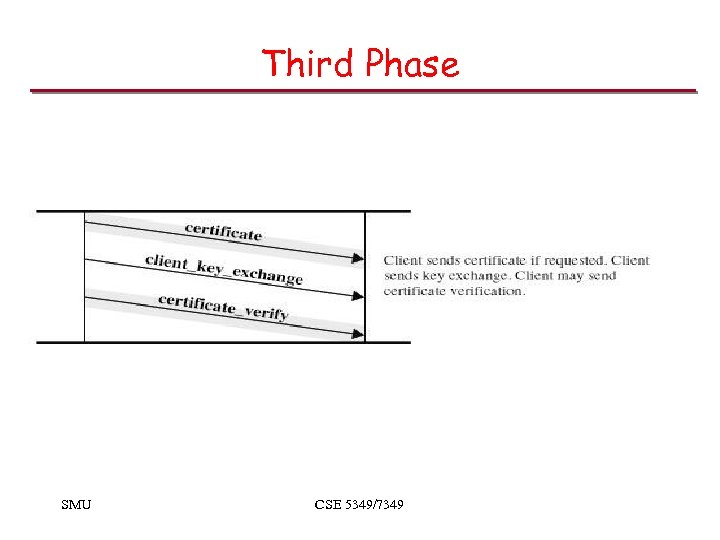 Third Phase

certificate

client_key_exchange

certificate_verify

Client sends certificate if requested. Client sends key exchange. Client may send certificate verification.

SMU

CSE 5349/7349